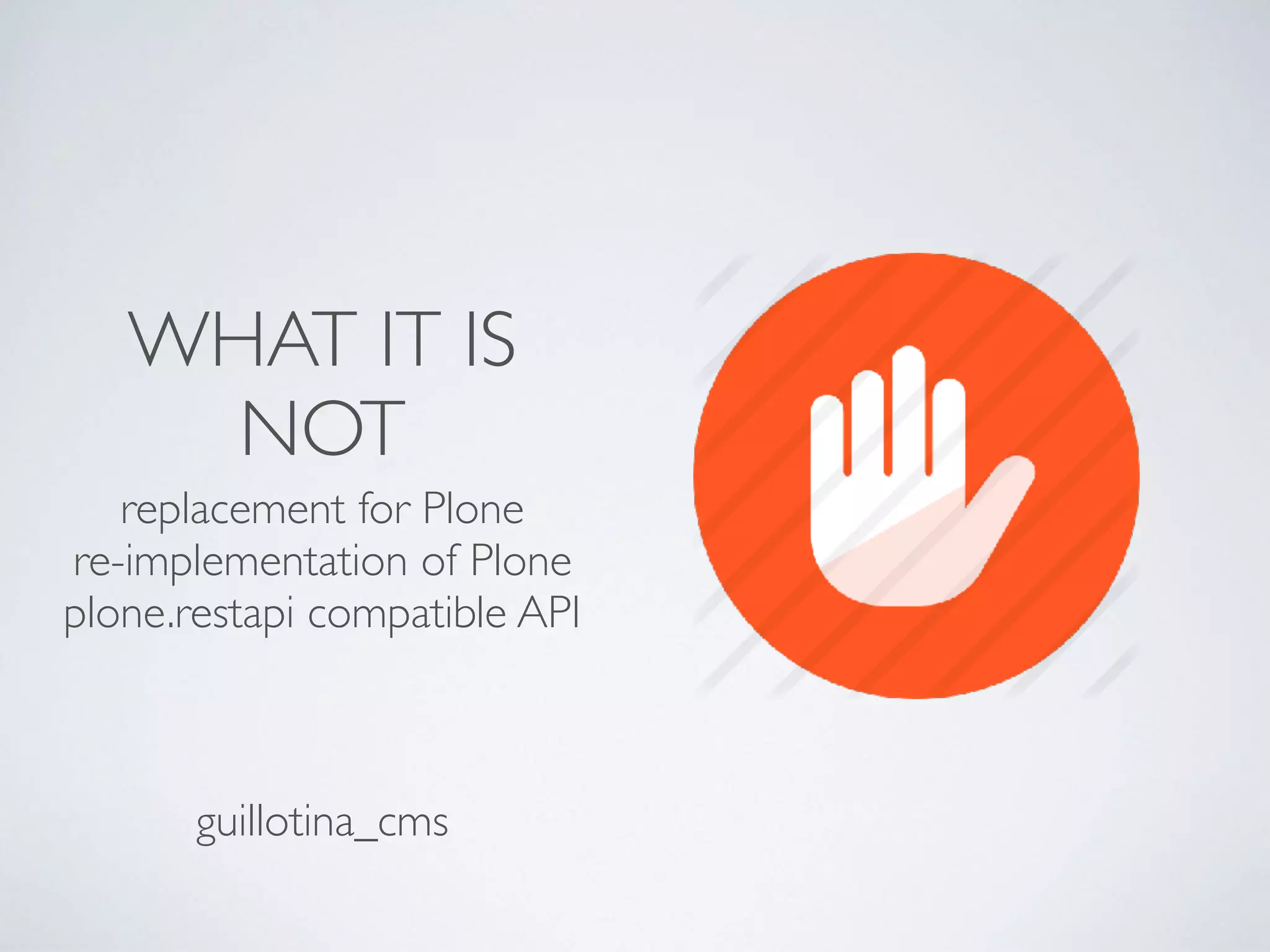 WHAT IT IS NOT

replacement for Plone
re-implementation of Plone
plone.restapi compatible API

guillotina_cms